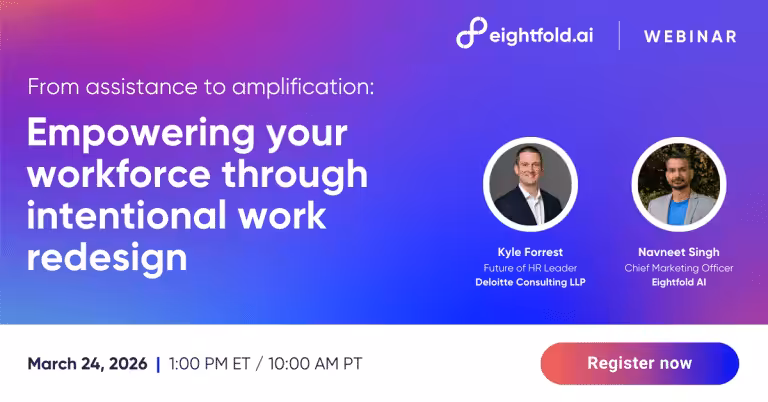 eightfold.ai | WEBINAR

From assistance to amplification:

Empowering your workforce through intentional work redesign

Kyle Forrest
Future of HR Leader
Deloitte Consulting LLP

Navneet Singh
Chief Marketing Officer
Eightfold AI

March 24, 2026 | 1:00 PM ET / 10:00 AM PT

Register now